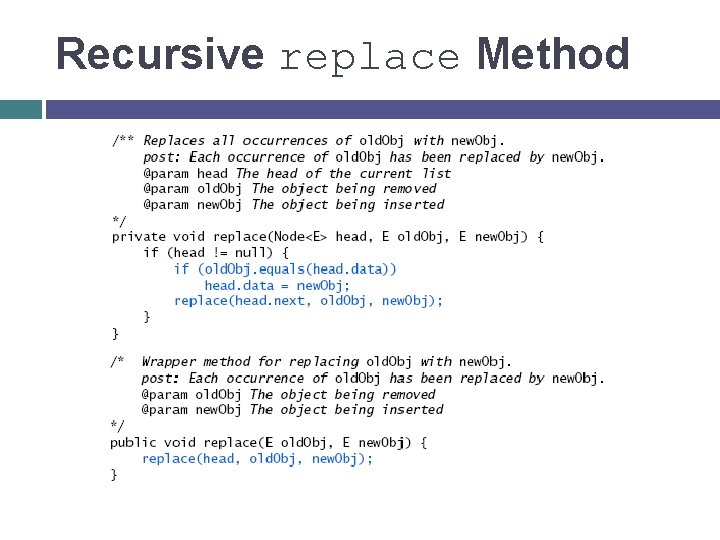 Recursive replace Method

/** Replaces all occurrences of oldObj with newObj.
    post: Each occurrence of oldObj has been replaced by newObj.
    @param head The head of the current list
    @param oldObj The object being removed
    @param newObj The object being inserted
*/
private void replace(Node<E> head, E oldObj, E newObj) {
    if (head != null) {
        if (oldObj.equals(head.data))
            head.data = newObj;
        replace(head.next, oldObj, newObj);
    }
}

/*  Wrapper method for replacing oldObj with newObj.
    post: Each occurrence of oldObj has been replaced by newObj.
    @param oldObj The object being removed
    @param newObj The object being inserted
*/
public void replace(E oldObj, E newObj) {
    replace(head, oldObj, newObj);
}